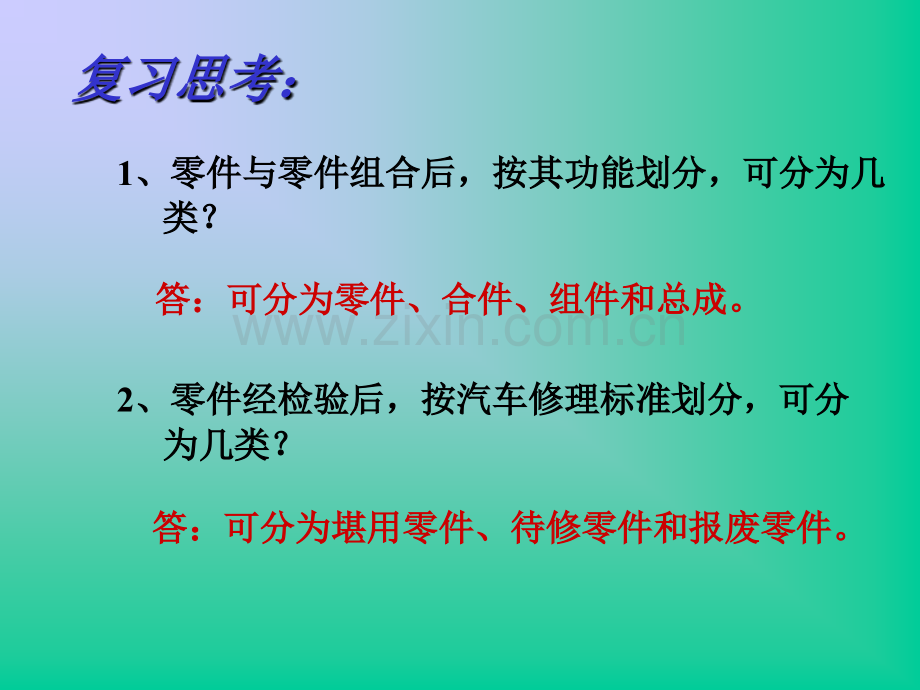 复习思考:

1、零件与零件组合后，按其功能划分，可分为几类？

答：可分为零件、合件、组件和总成。

www.zixin.com.cn

2、零件经检验后，按汽车修理标准划分，可分为几类？

答：可分为堪用零件、待修零件和报废零件。